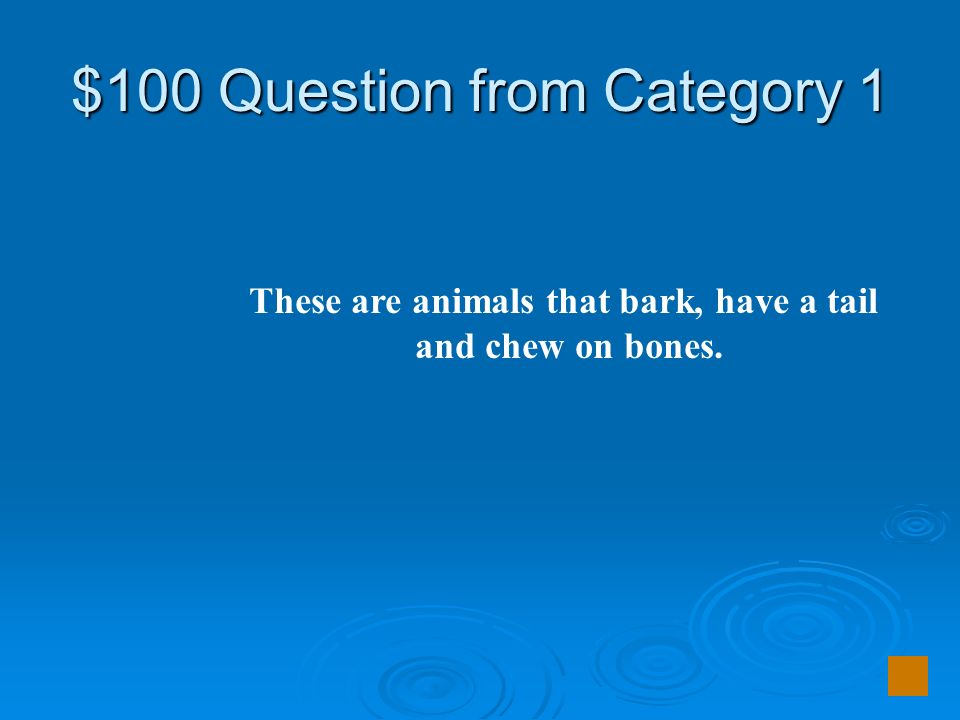 \$100 Question from Category 1

These are animals that bark, have a tail and chew on bones.